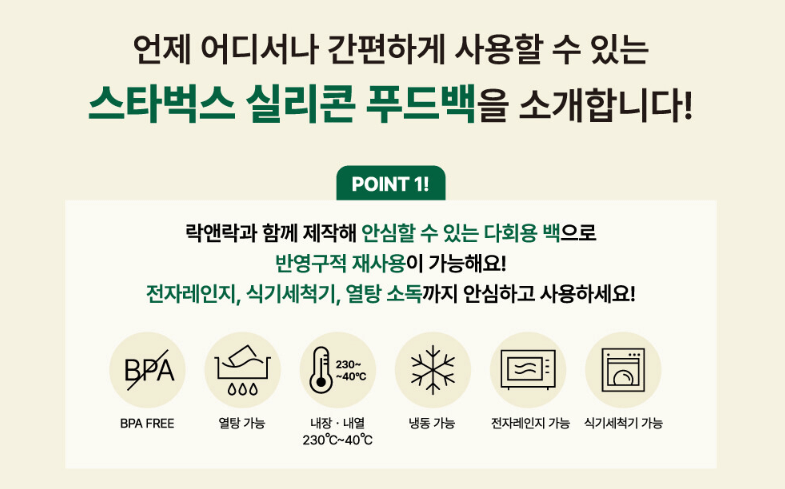 언제 어디서나 간편하게 사용할 수 있는
스타벅스 실리콘 푸드백을 소개합니다!

POINT 1!

락앤락과 함께 제작해 안심할 수 있는 다회용 백으로
반영구적 재사용이 가능해요!
전자레인지, 식기세척기, 열탕 소독까지 안심하고 사용하세요!

BPA

BPA FREE

열탕 가능

230~ ~40℃

내장 · 내열 230℃~40℃

냉동 가능

전자레인지 가능

식기세척기 가능